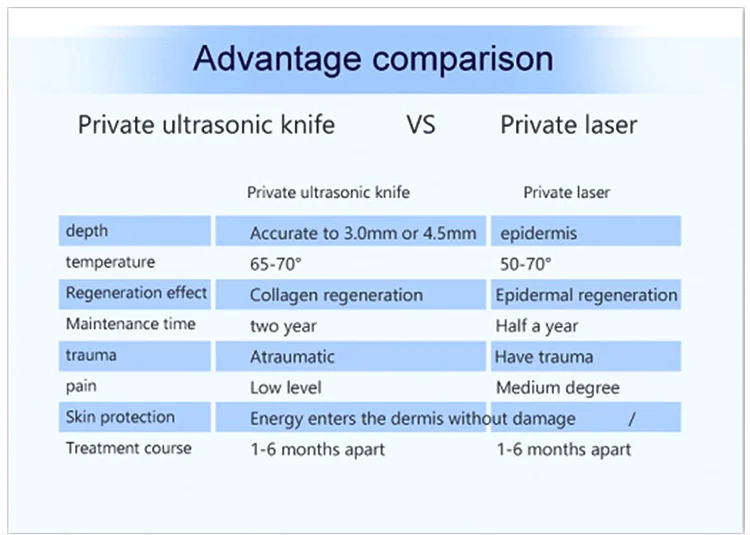 Advantage comparison

Private ultrasonic knife VS Private laser

| | Private ultrasonic knife | Private laser |
|---|---|---|
| depth | Accurate to 3.0mm or 4.5mm | epidermis |
| temperature | 65-70° | 50-70° |
| Regeneration effect | Collagen regeneration | Epidermal regeneration |
| Maintenance time | two year | Half a year |
| trauma | Atraumatic | Have trauma |
| pain | Low level | Medium degree |
| Skin protection | Energy enters the dermis without damage | / |
| Treatment course | 1-6 months apart | 1-6 months apart |